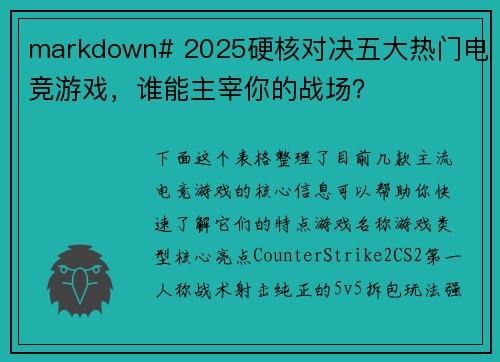 markdown# 2025硬核对决五大热门电竞游戏，谁能主宰你的战场？

下面这个表格整理了目前几款主流电竞游戏的核心信息可以帮助你快速了解它们的特点游戏名称游戏类型核心亮点CounterStrike2CS2第一人称战术射击纯正的5v5拆包玩法强